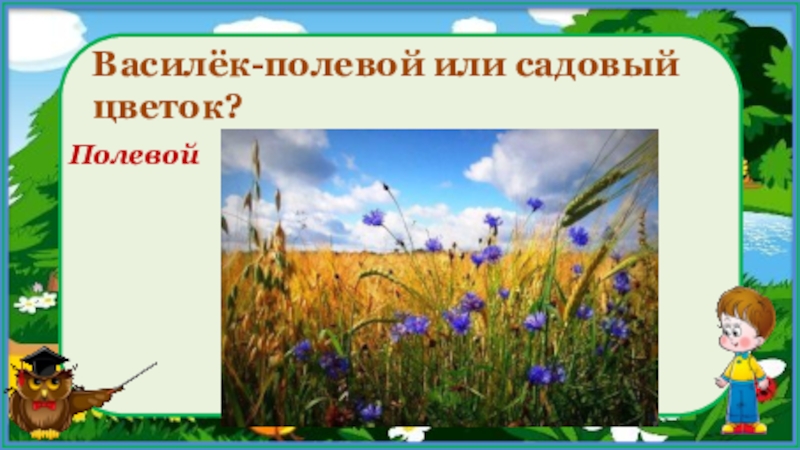 Василёк-полевой или садовый цветок?

Полевой